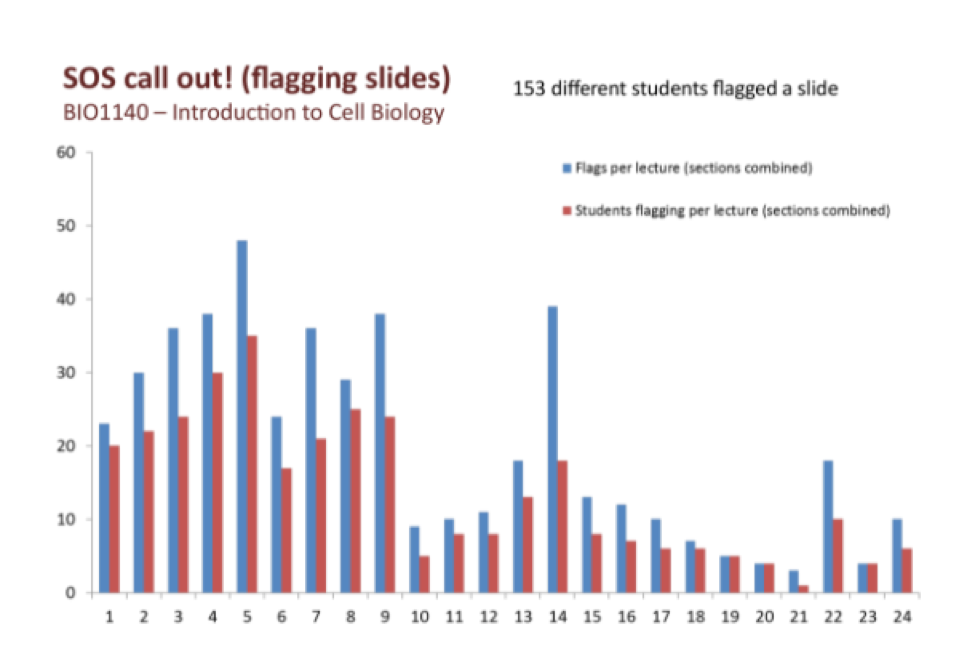 SOS call out! (flagging slides)
BIO1140 – Introduction to Cell Biology

153 different students flagged a slide

60
50
40
30
20
10
0

Flags per lecture (sections combined)
Students flagging per lecture (sections combined)

1 2 3 4 5 6 7 8 9 10 11 12 13 14 15 16 17 18 19 20 21 22 23 24